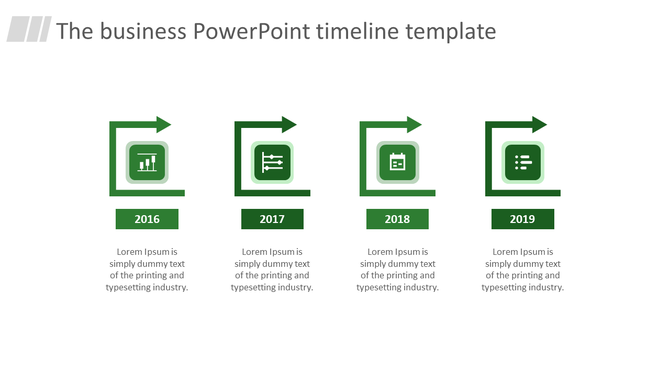 The business PowerPoint timeline template

2016

Lorem Ipsum is simply dummy text of the printing and typesetting industry.

2017

Lorem Ipsum is simply dummy text of the printing and typesetting industry.

2018

Lorem Ipsum is simply dummy text of the printing and typesetting industry.

2019

Lorem Ipsum is simply dummy text of the printing and typesetting industry.